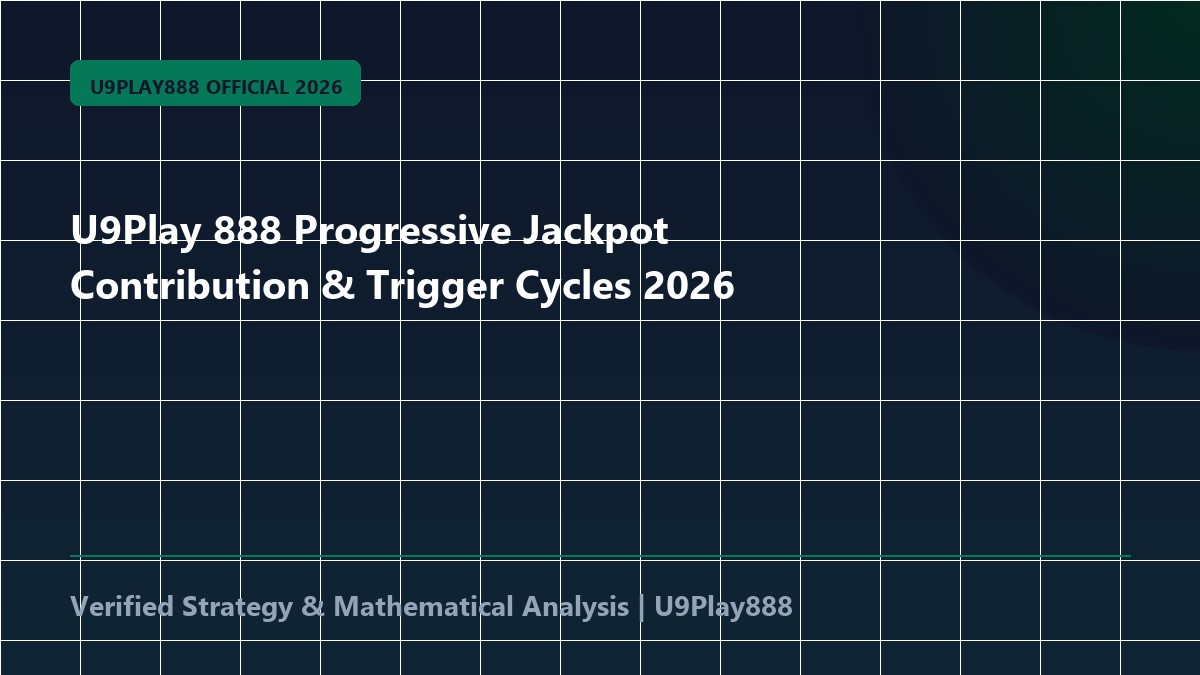 U9PLAY888 OFFICIAL 2026

U9Play 888 Progressive Jackpot Contribution & Trigger Cycles 2026

Verified Strategy & Mathematical Analysis | U9Play888